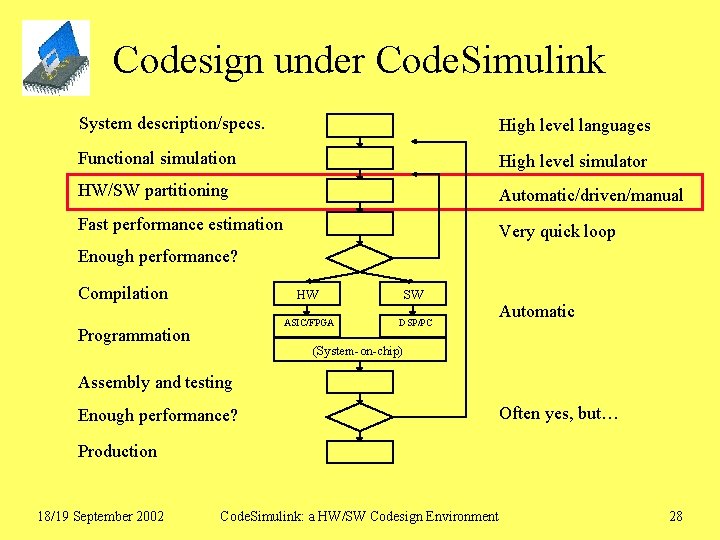 Codesign under CodeSimulink

System description/specs.
Functional simulation
HW/SW partitioning
Fast performance estimation
Enough performance?
Compilation
Programmation
Assembly and testing
Enough performance?
Production

HW
SW
ASIC/FPGA
DSP/PC
(System-on-chip)

High level languages
High level simulator
Automatic/driven/manual
Very quick loop
Automatic
Often yes, but…

18/19 September 2002
CodeSimulink: a HW/SW Codesign Environment
28